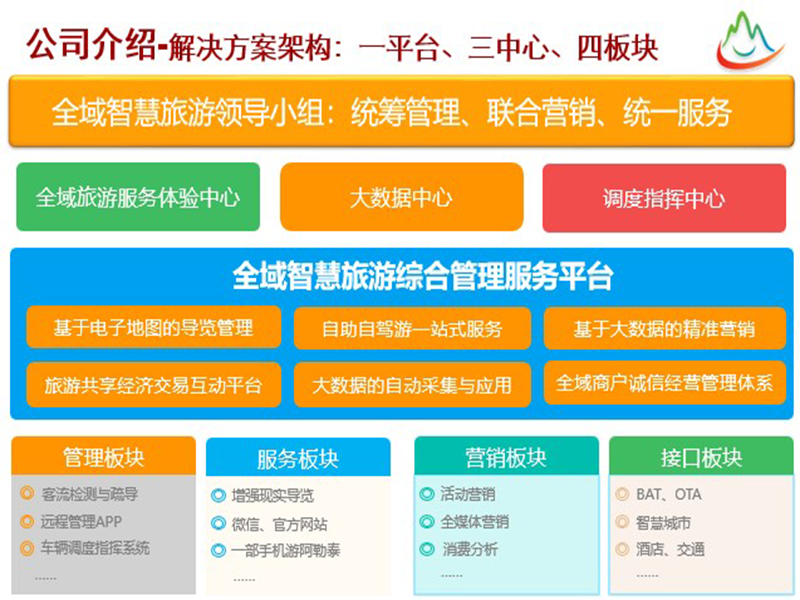 公司介绍-解决方案架构：一平台、三中心、四板块

全域智慧旅游领导小组：统筹管理、联合营销、统一服务

全域旅游服务体验中心

大数据中心

调度指挥中心

全域智慧旅游综合管理服务平台

基于电子地图的导览管理

自助自驾游一站式服务

基于大数据的精准营销

旅游共享经济交易互动平台

大数据的自动采集与应用

全域商户诚信经营管理体系

管理板块
客流检测与疏导
远程管理APP
车辆调度指挥系统
......

服务板块
增强现实导览
微信、官方网站
一部手机游阿勒泰
......

营销板块
活动营销
全媒体营销
消费分析
......

接口板块
BAT、OTA
智慧城市
酒店、交通
......